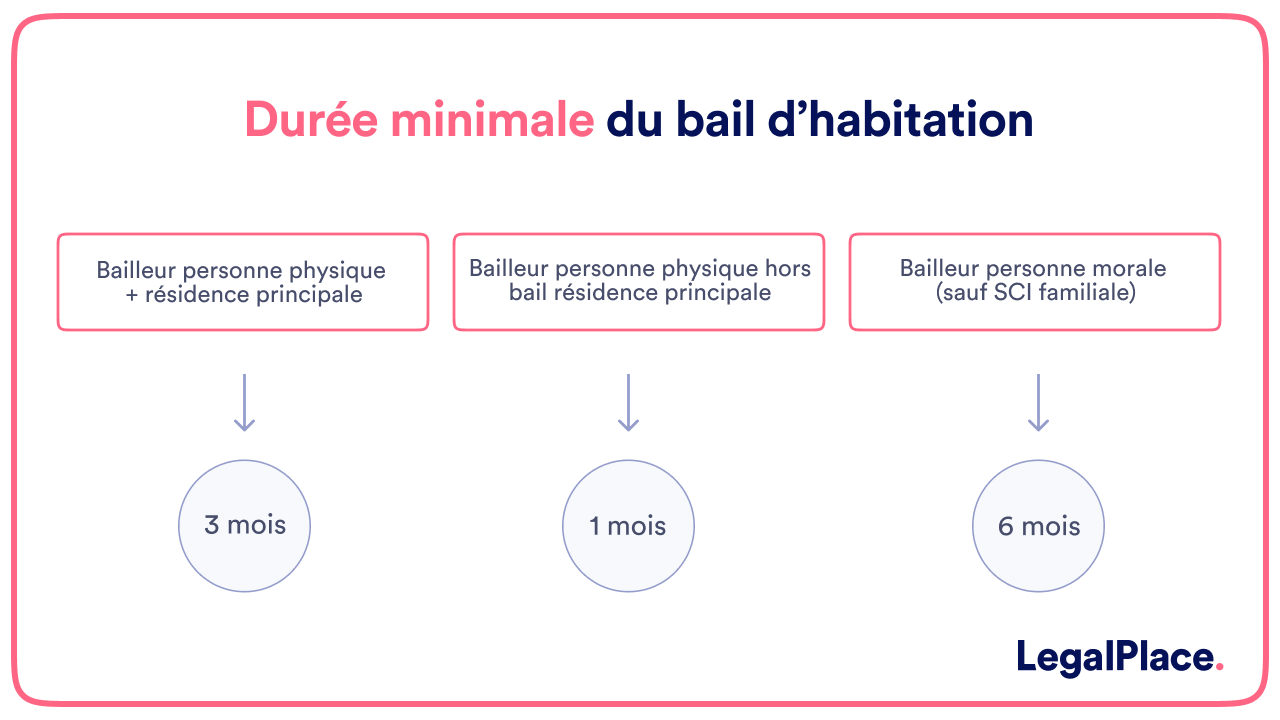 Durée minimale du bail d’habitation

Bailleur personne physique + résidence principale

3 mois

Bailleur personne physique hors bail résidence principale

1 mois

Bailleur personne morale (sauf SCI familiale)

6 mois

LegalPlace.